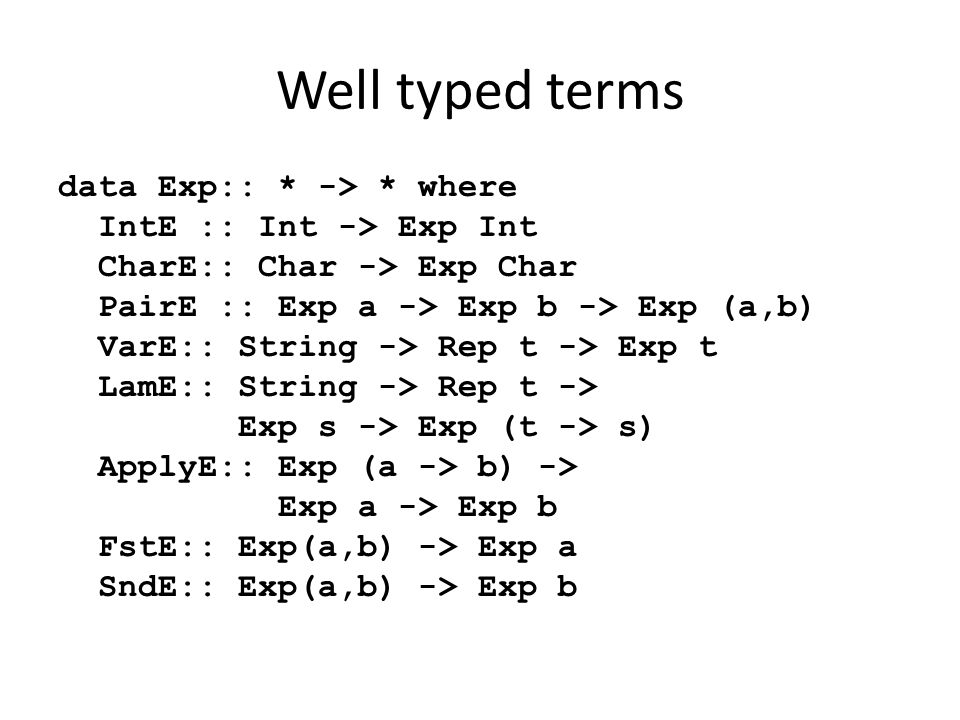 Well typed terms

data Exp:: * -> * where
  IntE :: Int -> Exp Int
  CharE:: Char -> Exp Char
  PairE :: Exp a -> Exp b -> Exp (a,b)
  VarE:: String -> Rep t -> Exp t
  LamE:: String -> Rep t ->
        Exp s -> Exp (t -> s)
  ApplyE:: Exp (a -> b) ->
          Exp a -> Exp b
  FstE:: Exp(a,b) -> Exp a
  SndE:: Exp(a,b) -> Exp b